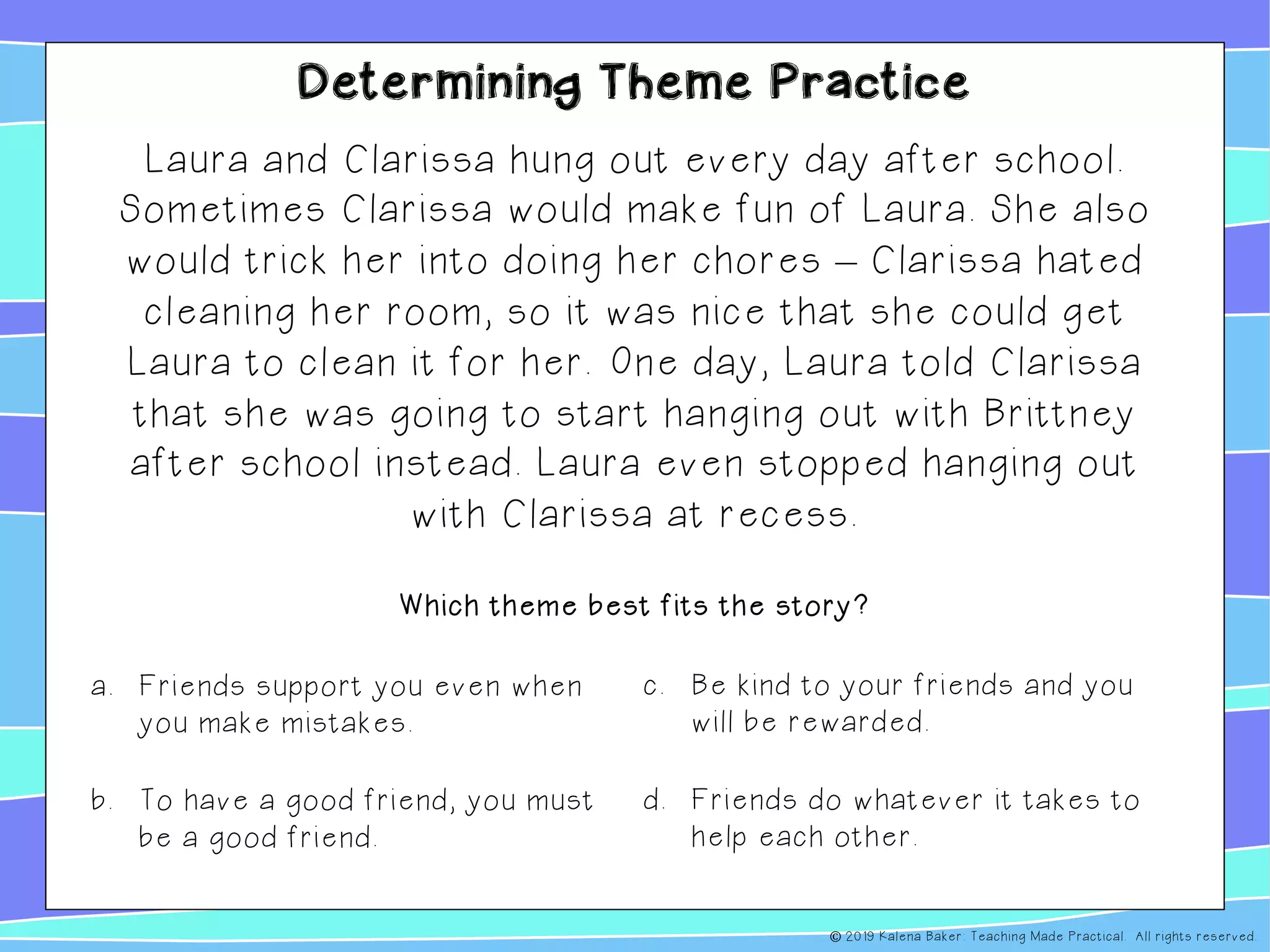 Determining Theme Practice

Laura and Clarissa hung out every day after school. Sometimes Clarissa would make fun of Laura. She also would trick her into doing her chores – Clarissa hated cleaning her room, so it was nice that she could get Laura to clean it for her. One day, Laura told Clarissa that she was going to start hanging out with Brittney after school instead. Laura even stopped hanging out with Clarissa at recess.

Which theme best fits the story?

a. Friends support you even when you make mistakes.

b. To have a good friend, you must be a good friend.

c. Be kind to your friends and you will be rewarded.

d. Friends do whatever it takes to help each other.

© 2019 Kalena Baker: Teaching Made Practical. All rights reserved.